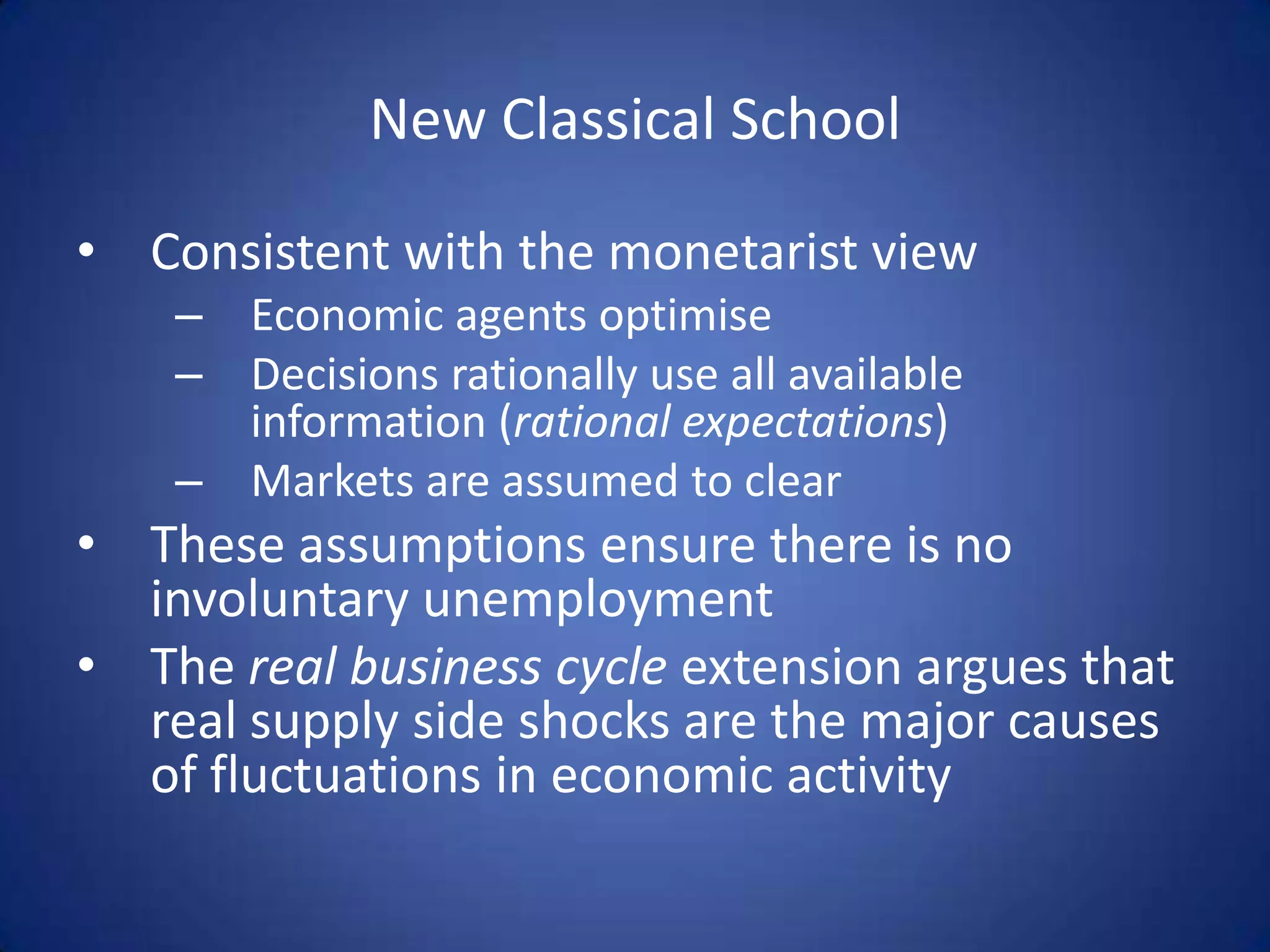 New Classical School

• Consistent with the monetarist view
– Economic agents optimise
– Decisions rationally use all available information (rational expectations)
– Markets are assumed to clear
• These assumptions ensure there is no involuntary unemployment
• The real business cycle extension argues that real supply side shocks are the major causes of fluctuations in economic activity